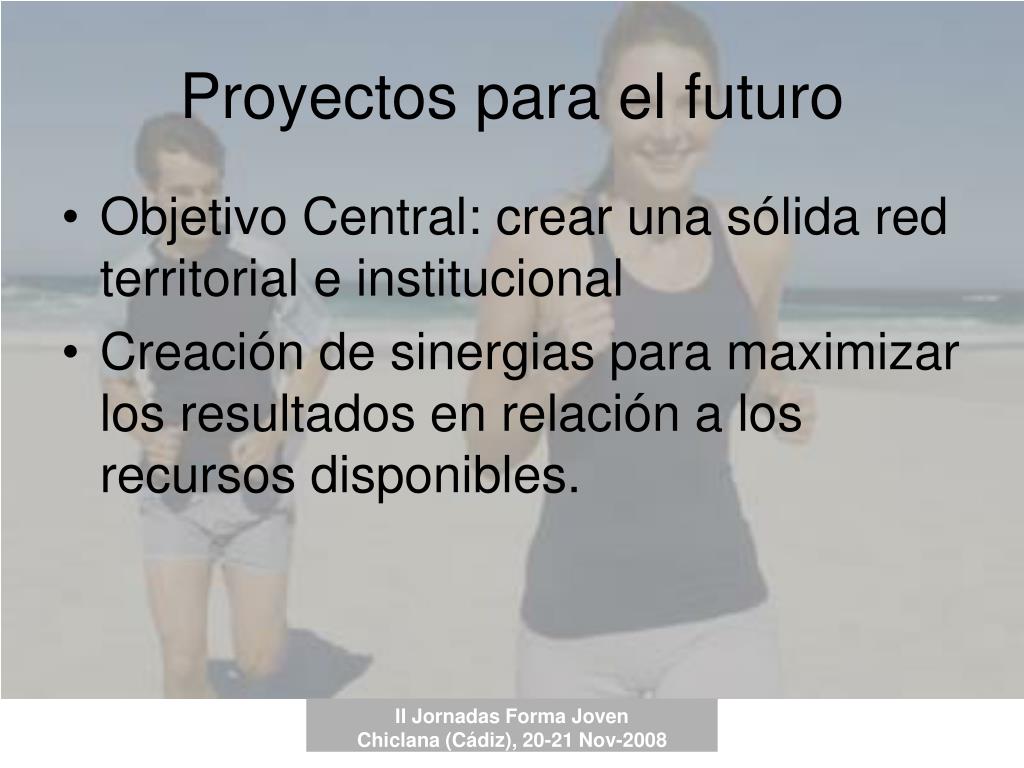 Proyectos para el futuro

• Objetivo Central: crear una sólida red territorial e institucional
• Creación de sinergias para maximizar los resultados en relación a los recursos disponibles.

II Jornadas Forma Joven
Chiclana (Cádiz), 20-21 Nov-2008